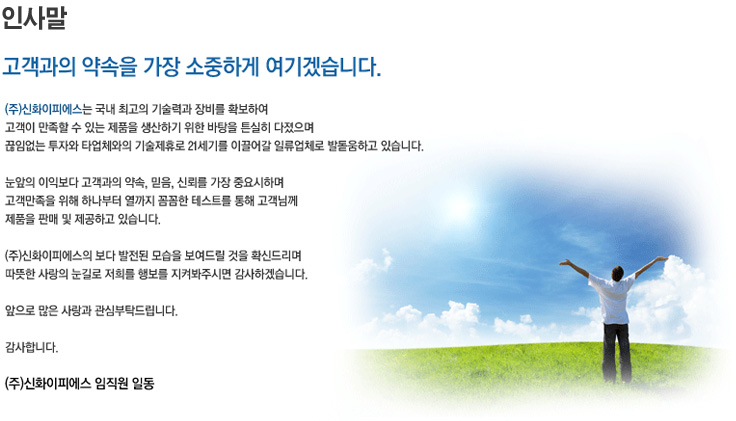 인사말

고객과의 약속을 가장 소중하게 여기겠습니다.

(주)신화이피에스는 국내 최고의 기술력과 장비를 확보하여 고객이 만족할 수 있는 제품을 생산하기 위한 바탕을 튼실히 다졌으며 끊임없는 투자와 타업체와의 기술제휴로 21세기를 이끌어갈 일류업체로 발돋움하고 있습니다.

눈앞의 이익보다 고객과의 약속, 믿음, 신뢰를 가장 중요시하며 고객만족을 위해 하나부터 열까지 꼼꼼한 테스트를 통해 고객님께 제품을 판매 및 제공하고 있습니다.

(주)신화이피에스의 보다 발전된 모습을 보여드릴 것을 확신드리며 따뜻한 사랑의 눈길로 저희를 행보를 지켜봐주시면 감사하겠습니다.

앞으로 많은 사랑과 관심부탁드립니다.

감사합니다.

(주)신화이피에스 임직원 일동